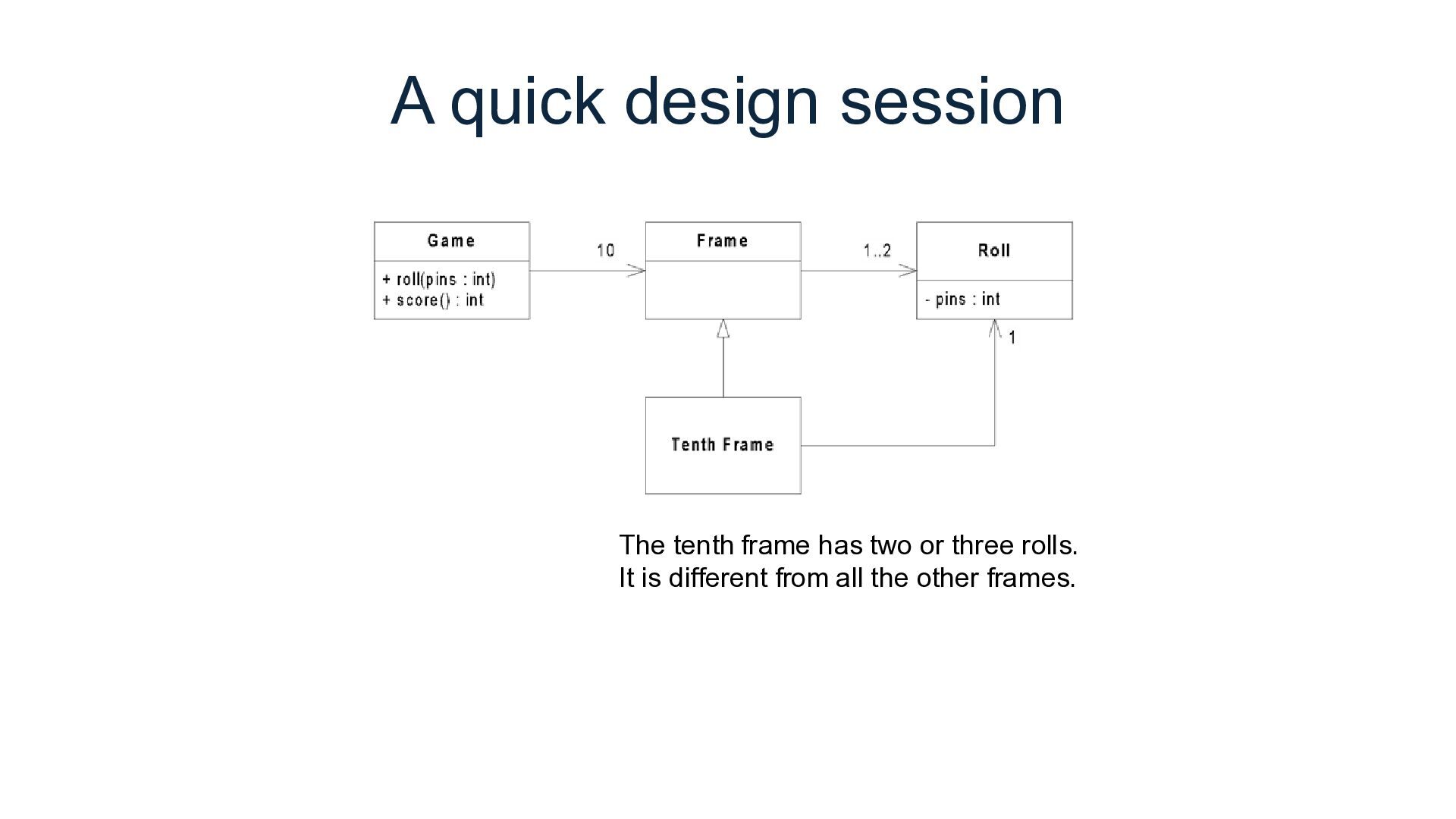 A quick design session

Game
+ roll(pins : int)
+ score() : int

10

Frame

1..2

Roll
- pins : int

1

Tenth Frame

The tenth frame has two or three rolls.
It is different from all the other frames.